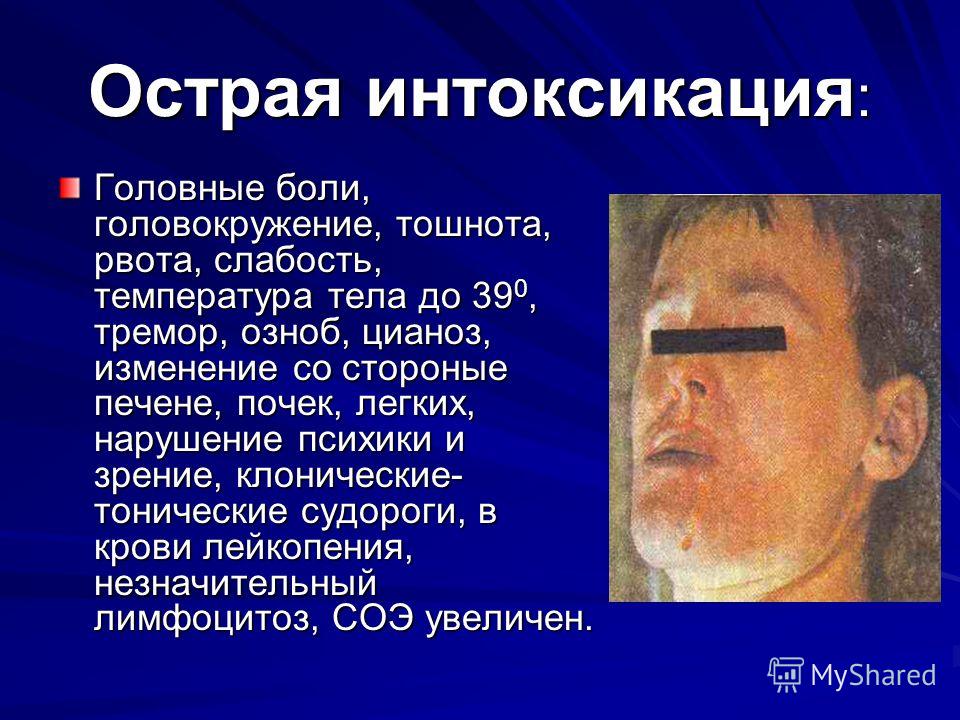 Острая интоксикация:

Головные боли, головокружение, тошнота, рвота, слабость, температура тела до $39^0$, тремор, озноб, цианоз, изменение со стороные печене, почек, легких, нарушение психики и зрение, клонические-тонические судороги, в крови лейкопения, незначительный лимфоцитоз, СОЭ увеличен.

MyShared